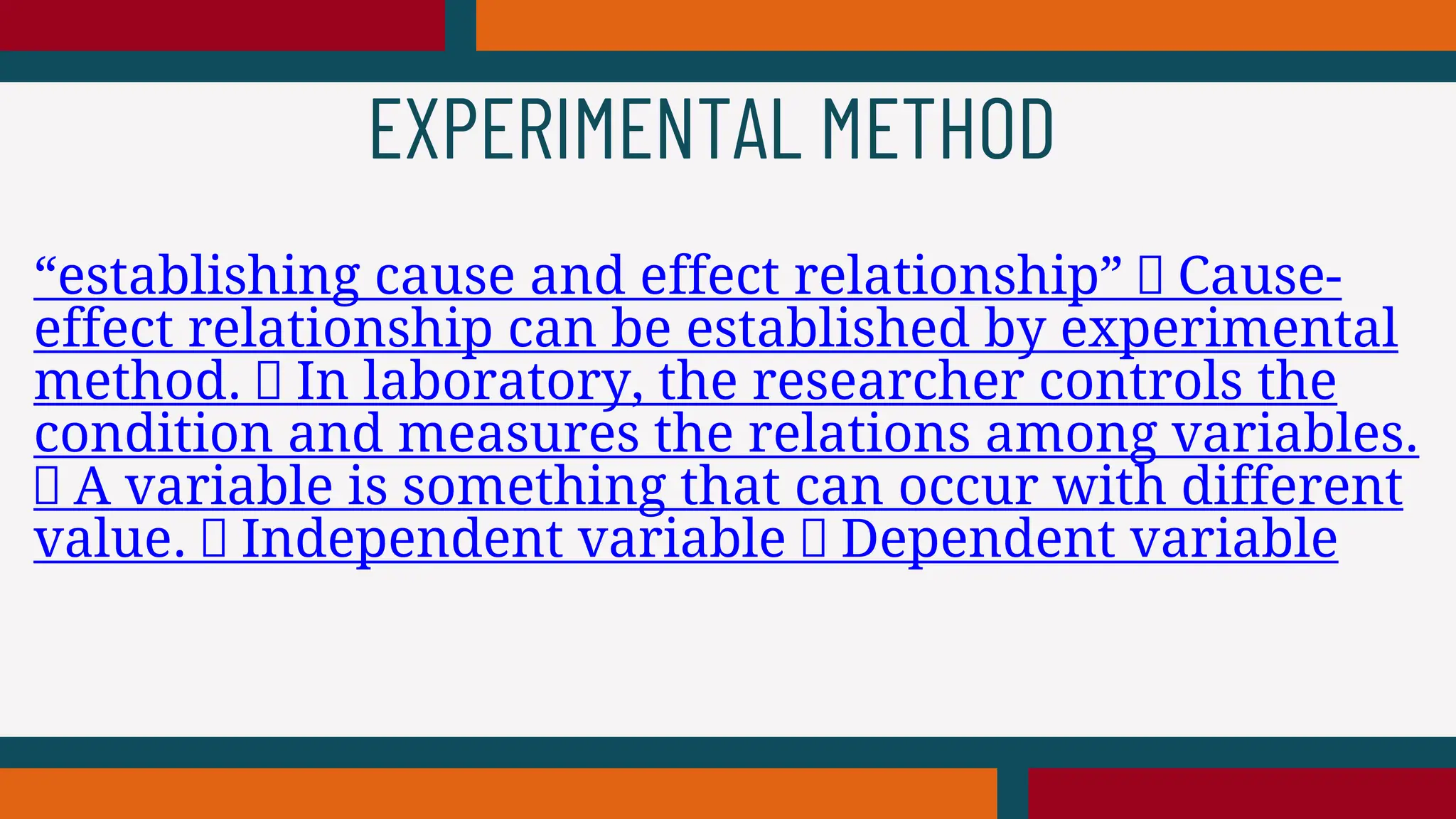 EXPERIMENTAL METHOD

“establishing cause and effect relationship”  Cause-effect relationship can be established by experimental method.  In laboratory, the researcher controls the condition and measures the relations among variables.  A variable is something that can occur with different value.  Independent variable  Dependent variable